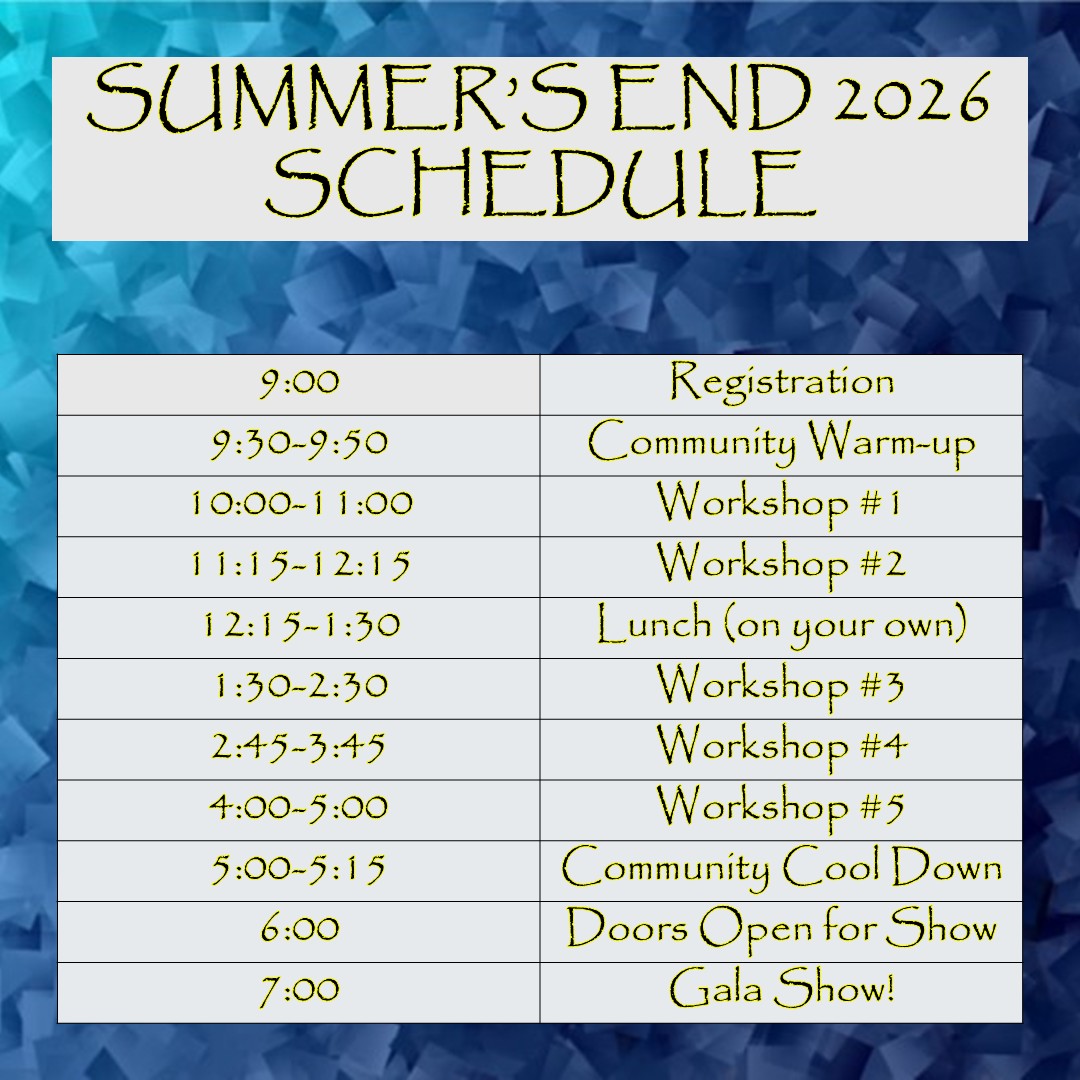 SUMMER'S END 2026
SCHEDULE

| | |
|---|---|
| 9:00 | Registration |
| 9:30-9:50 | Community Warm-up |
| 10:00-11:00 | Workshop #1 |
| 11:15-12:15 | Workshop #2 |
| 12:15-1:30 | Lunch (on your own) |
| 1:30-2:30 | Workshop #3 |
| 2:45-3:45 | Workshop #4 |
| 4:00-5:00 | Workshop #5 |
| 5:00-5:15 | Community Cool Down |
| 6:00 | Doors Open for Show |
| 7:00 | Gala Show! |